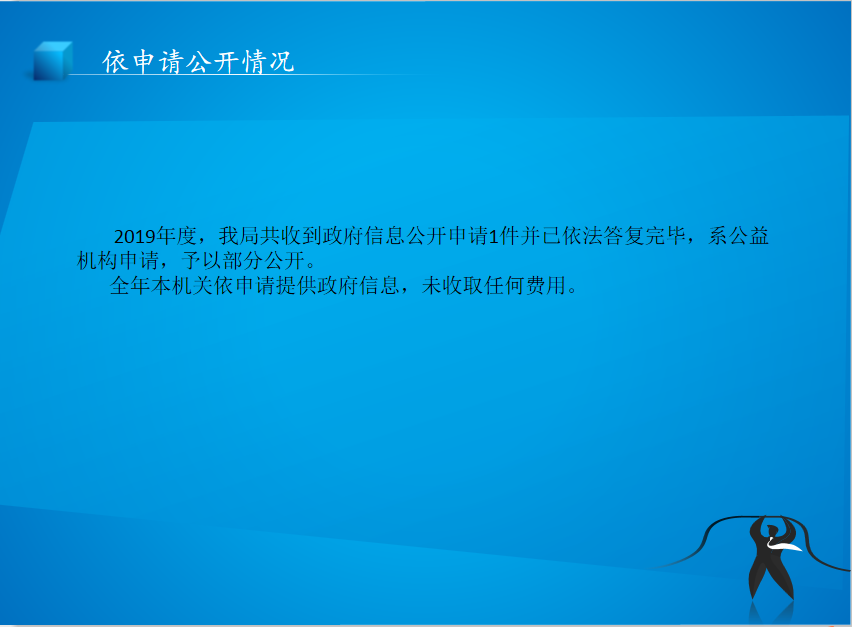 依申请公开情况

2019年度，我局共收到政府信息公开申请1件并已依法答复完毕，系公益机构申请，予以部分公开。

全年本机关依申请提供政府信息，未收取任何费用。